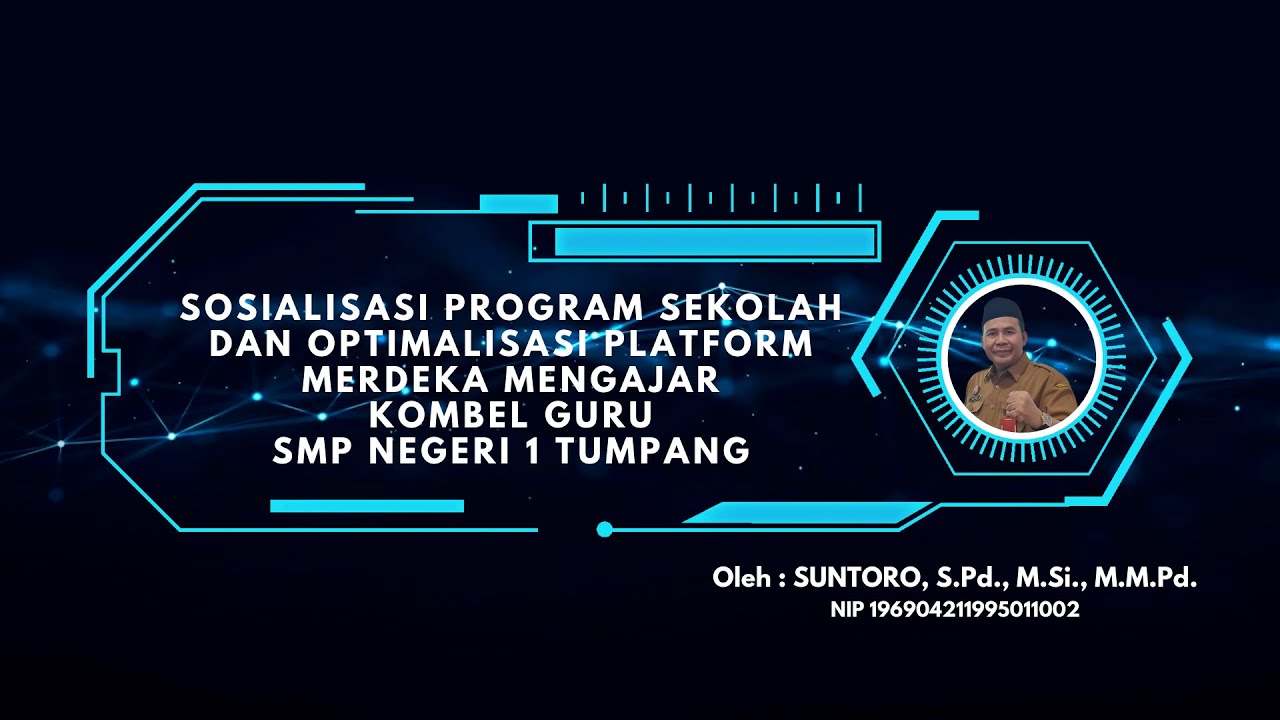 SOSIALISASI PROGRAM SEKOLAH DAN OPTIMALISASI PLATFORM MERDEKA MENGAJAR KOMBEL GURU SMP NEGERI 1 TUMPANG

Oleh : SUNTORO, S.Pd., M.Si., M.M.Pd.
NIP 196904211995011002